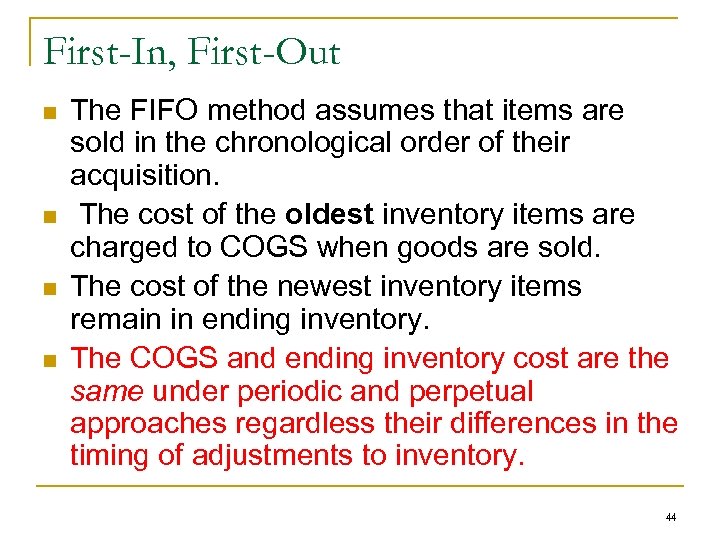 First-In, First-Out

The FIFO method assumes that items are sold in the chronological order of their acquisition.

The cost of the oldest inventory items are charged to COGS when goods are sold.

The cost of the newest inventory items remain in ending inventory.

The COGS and ending inventory cost are the same under periodic and perpetual approaches regardless their differences in the timing of adjustments to inventory.

44